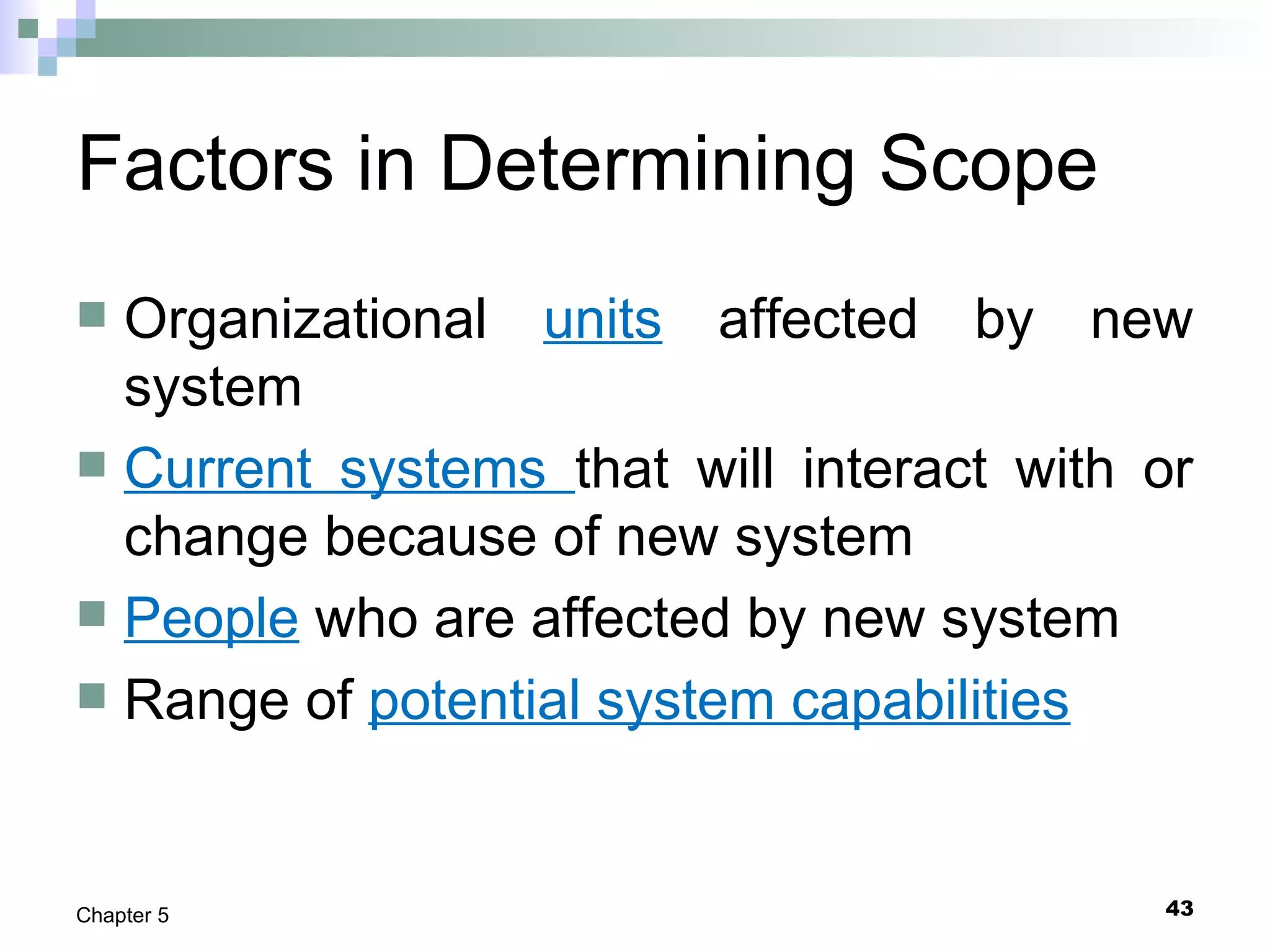 Factors in Determining Scope

Organizational units affected by new system

Current systems that will interact with or change because of new system

People who are affected by new system

Range of potential system capabilities

Chapter 5

43